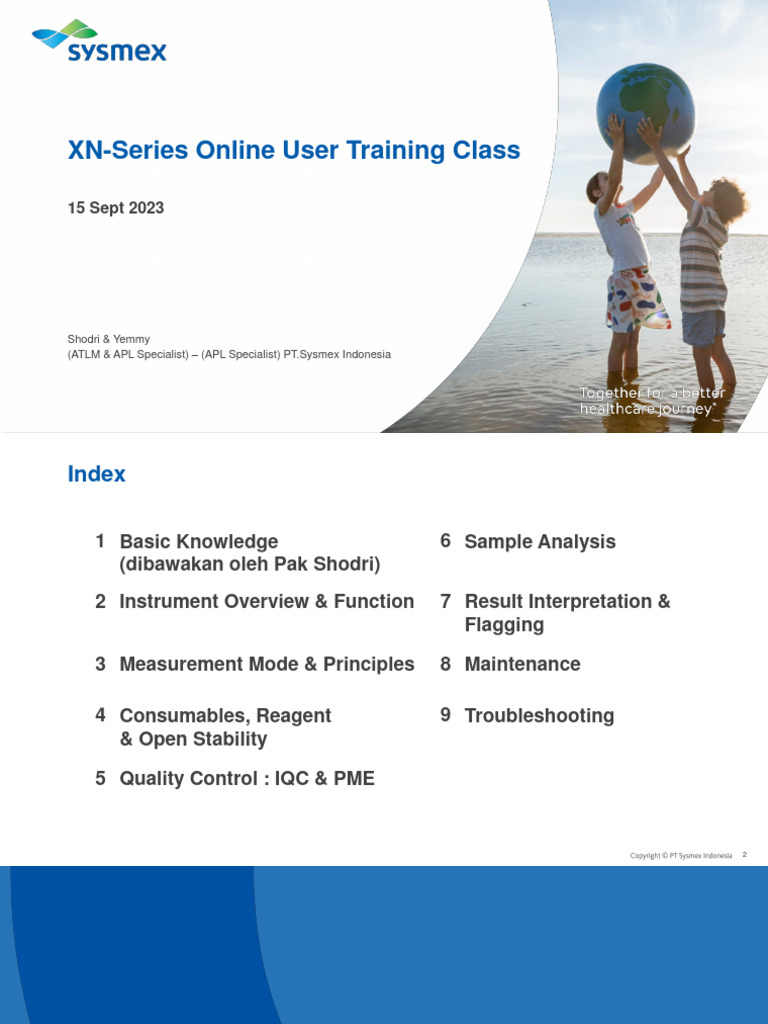 sysmex

XN-Series Online User Training Class

15 Sept 2023

Shodri & Yemmy
(ATLM & APL Specialist) – (APL Specialist) PT.Sysmex Indonesia

Together for a better healthcare journey

Index

1 Basic Knowledge (dibawakan oleh Pak Shodri)

2 Instrument Overview & Function

3 Measurement Mode & Principles

4 Consumables, Reagent & Open Stability

5 Quality Control : IQC & PME

6 Sample Analysis

7 Result Interpretation & Flagging

8 Maintenance

9 Troubleshooting

Copyright © PT Sysmex Indonesia 2